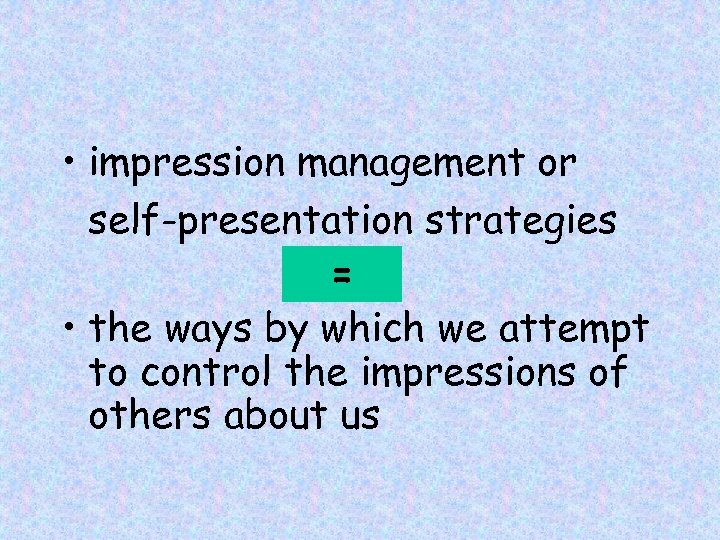 • impression management or self-presentation strategies

=

• the ways by which we attempt to control the impressions of others about us